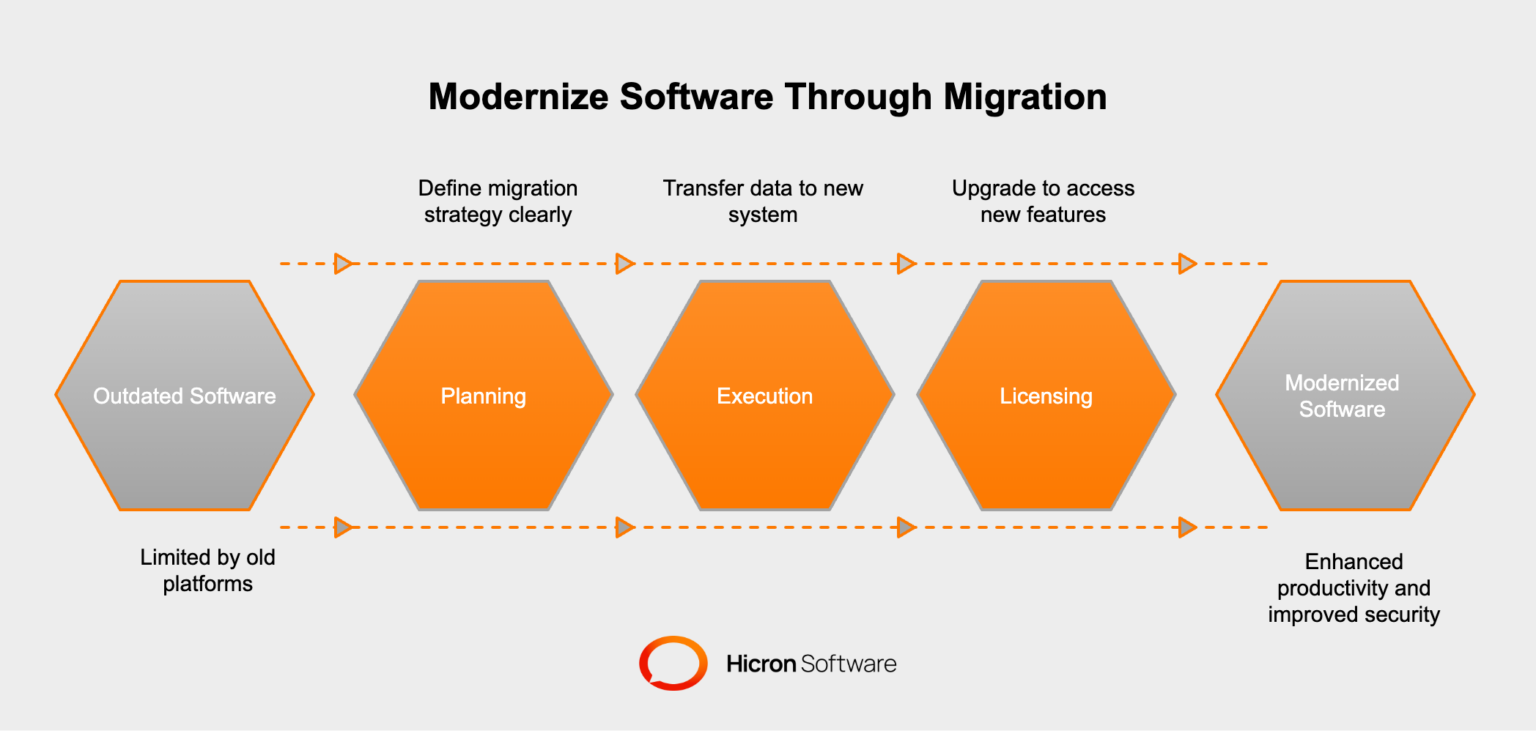 Modernize Software Through Migration

Define migration strategy clearly

Transfer data to new system

Upgrade to access new features

Outdated Software

Planning

Execution

Licensing

Modernized Software

Limited by old platforms

Enhanced productivity and improved security

Hicron Software